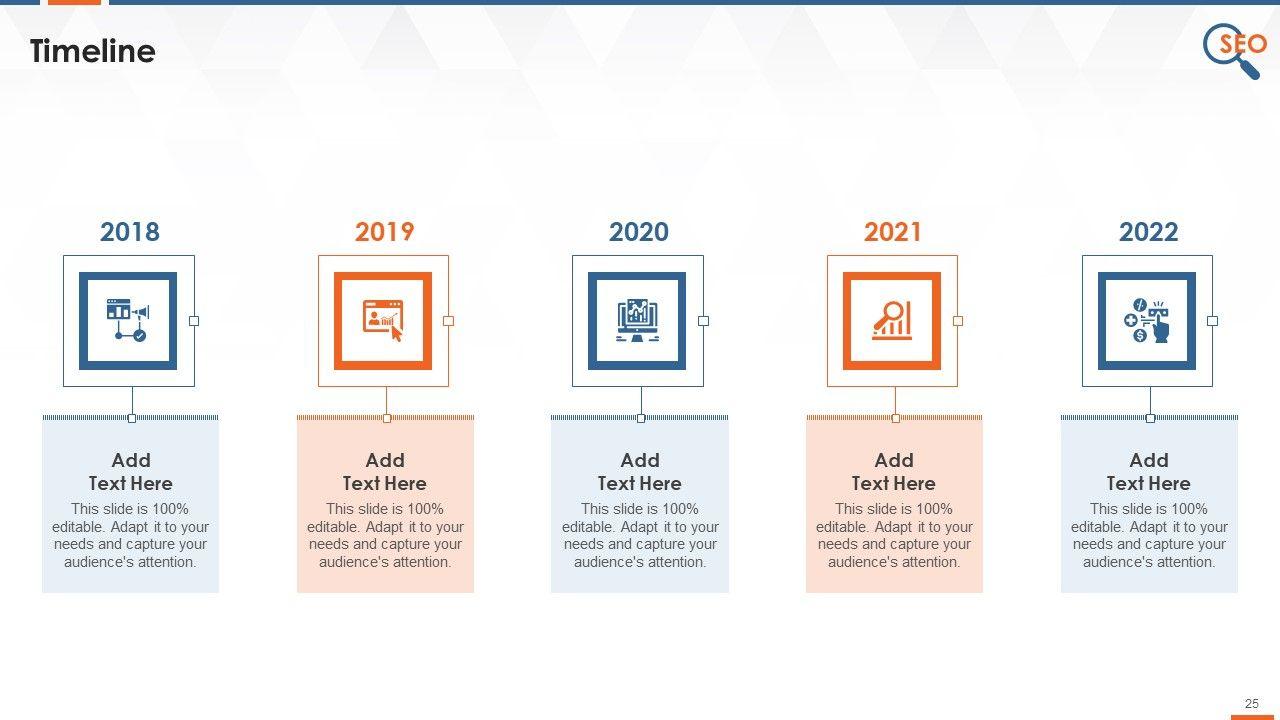 Timeline

SEO

2018

Add Text Here

This slide is 100% editable. Adapt it to your needs and capture your audience's attention.

2019

Add Text Here

This slide is 100% editable. Adapt it to your needs and capture your audience's attention.

2020

Add Text Here

This slide is 100% editable. Adapt it to your needs and capture your audience's attention.

2021

Add Text Here

This slide is 100% editable. Adapt it to your needs and capture your audience's attention.

2022

Add Text Here

This slide is 100% editable. Adapt it to your needs and capture your audience's attention.

25